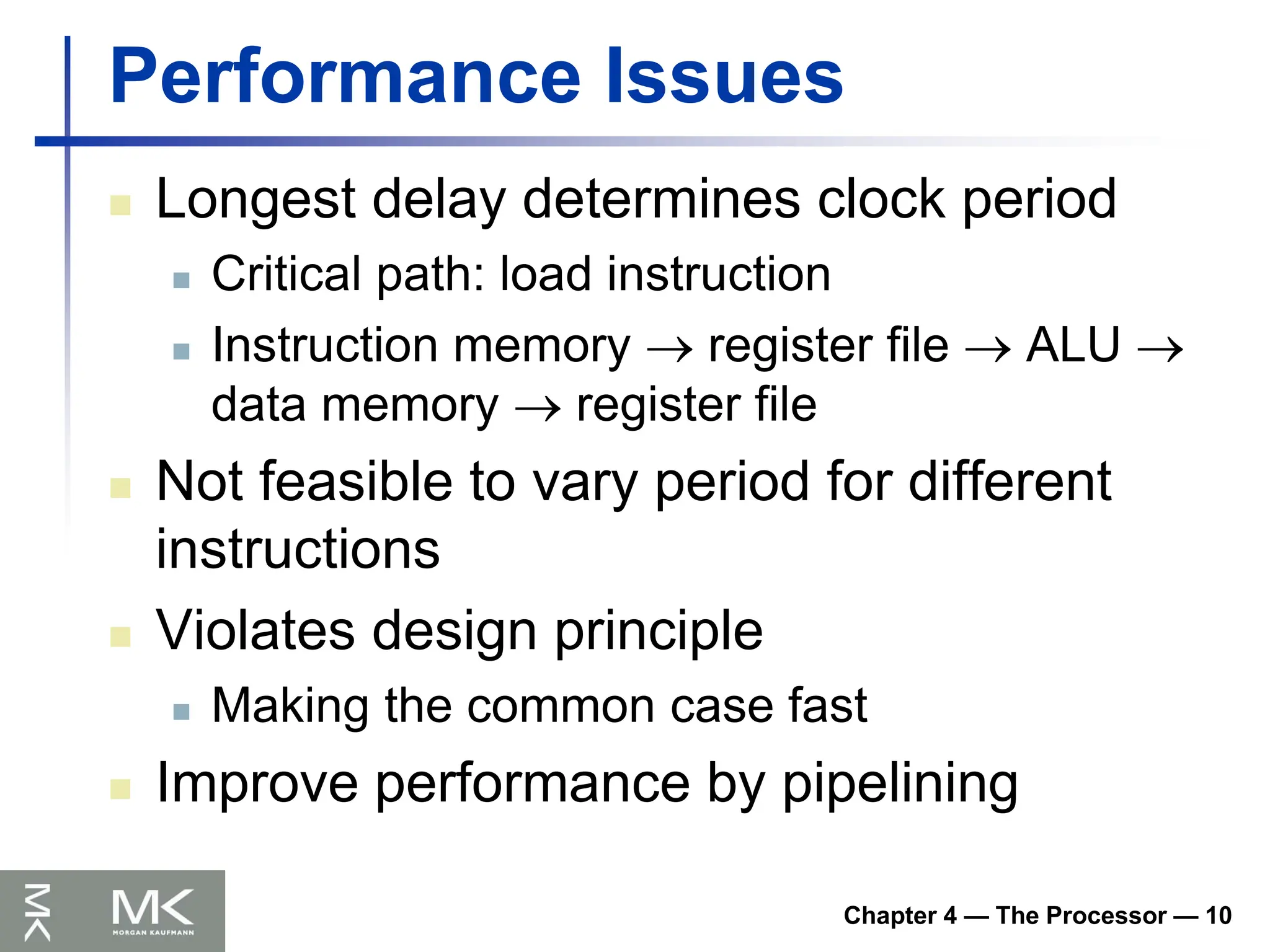 Performance Issues

Longest delay determines clock period

Critical path: load instruction

Instruction memory → register file → ALU → data memory → register file

Not feasible to vary period for different instructions

Violates design principle

Making the common case fast

Improve performance by pipelining

MK

MK
MORGAN KAUFMANN

Chapter 4 — The Processor — 10